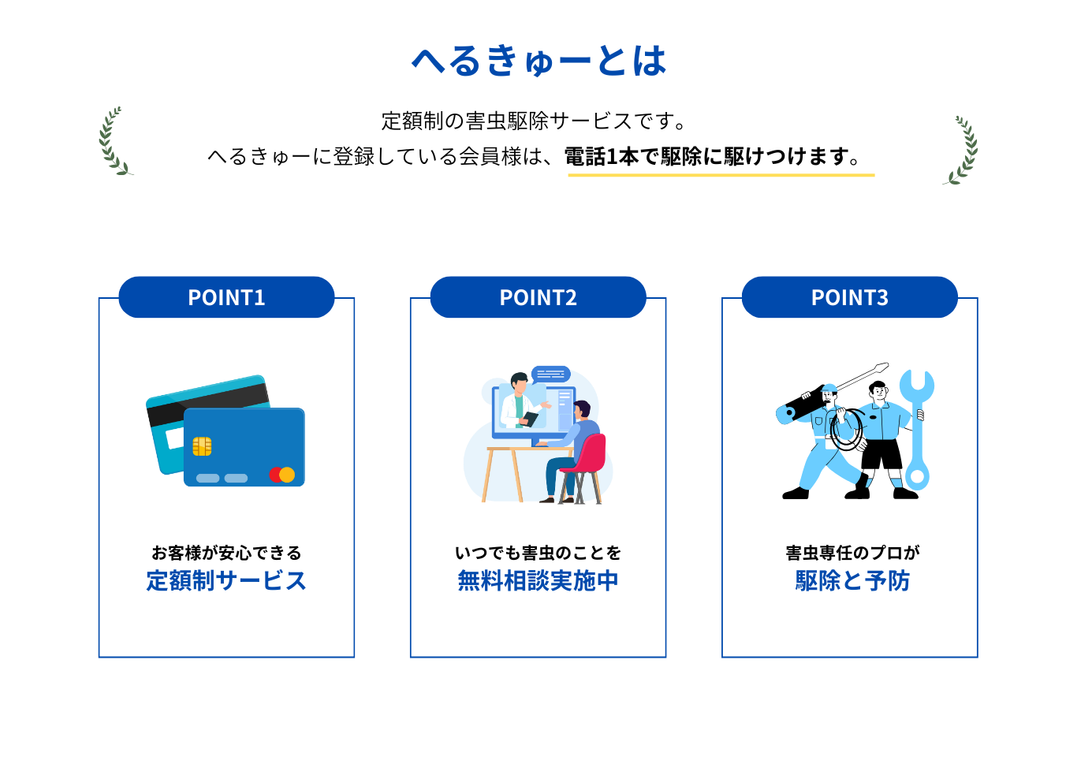 へるきゅーとは

定額制の害虫駆除サービスです。
へるきゅーに登録している会員様は、電話1本で駆除に駆けつけます。

POINT1

お客様が安心できる
定額制サービス

POINT2

いつでも害虫のことを
無料相談実施中

POINT3

害虫専任のプロが
駆除と予防